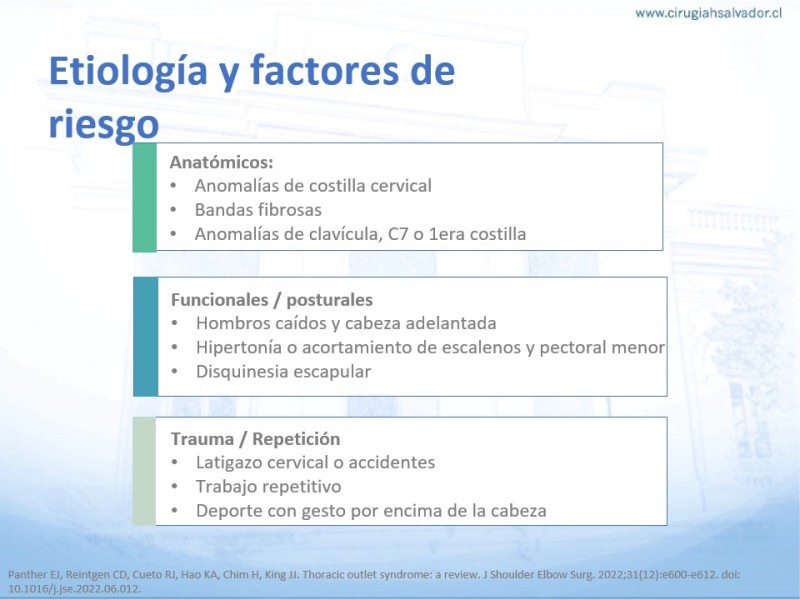 www.cirugiahsalvador.cl

Etiología y factores de riesgo

Anatómicos:
• Anomalías de costilla cervical
• Bandas fibrosas
• Anomalías de clavícula, C7 o 1era costilla

Funcionales / posturales
• Hombros caídos y cabeza adelantada
• Hipertonía o acortamiento de escalenos y pectoral menor
• Disquinesia escapular

Trauma / Repetición
• Latigazo cervical o accidentes
• Trabajo repetitivo
• Deporte con gesto por encima de la cabeza

Panther EJ, Reintgen CD, Cueto RJ, Hao KA, Chim H, King JJ. Thoracic outlet syndrome: a review. J Shoulder Elbow Surg. 2022;31(12):e600-e612. doi: 10.1016/j.jse.2022.06.012.